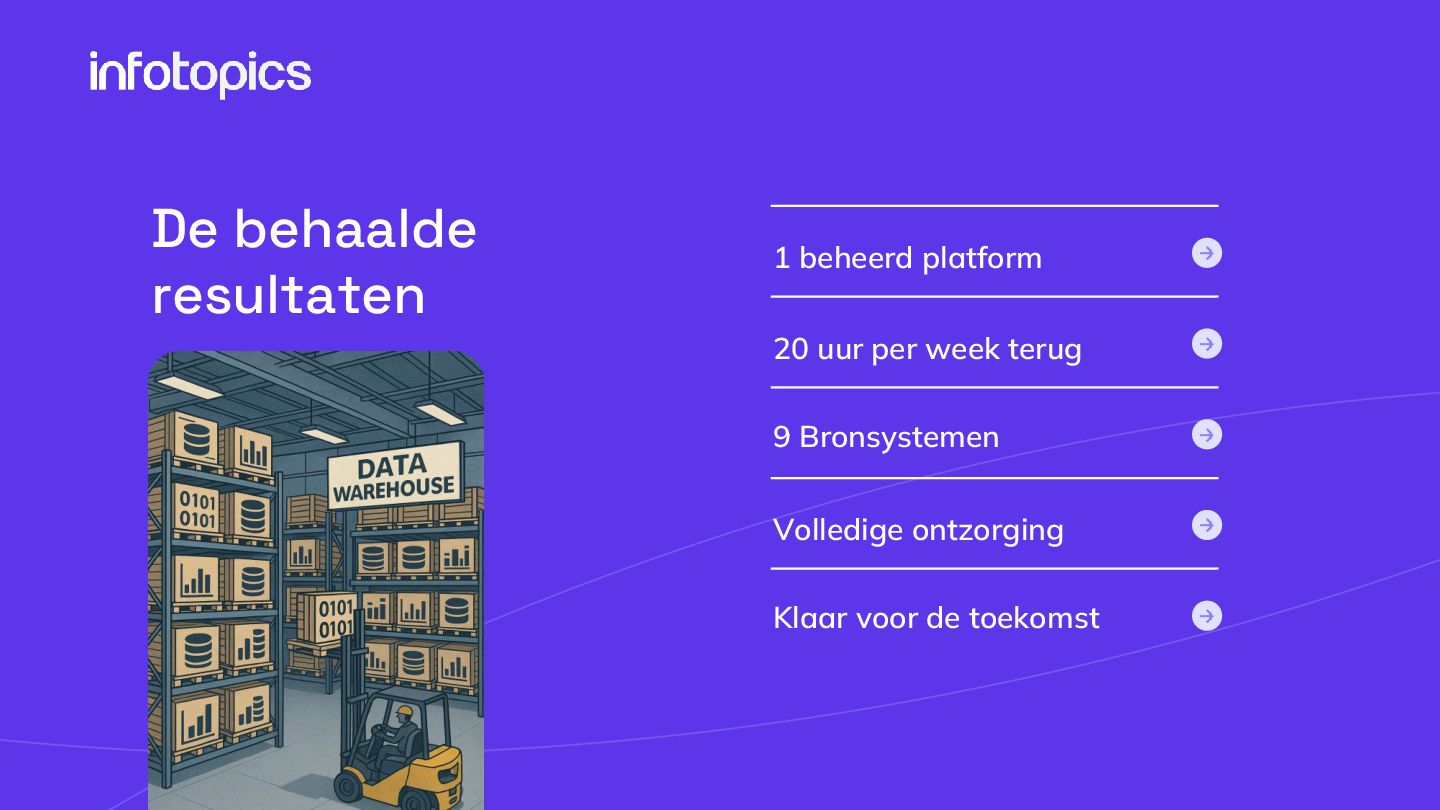 infotopics

De behaalde resultaten

DATA WAREHOUSE

0101 0101

0101 0101

1 beheerd platform

20 uur per week terug

9 Bronsystemen

Volledige ontzorging

Klaar voor de toekomst